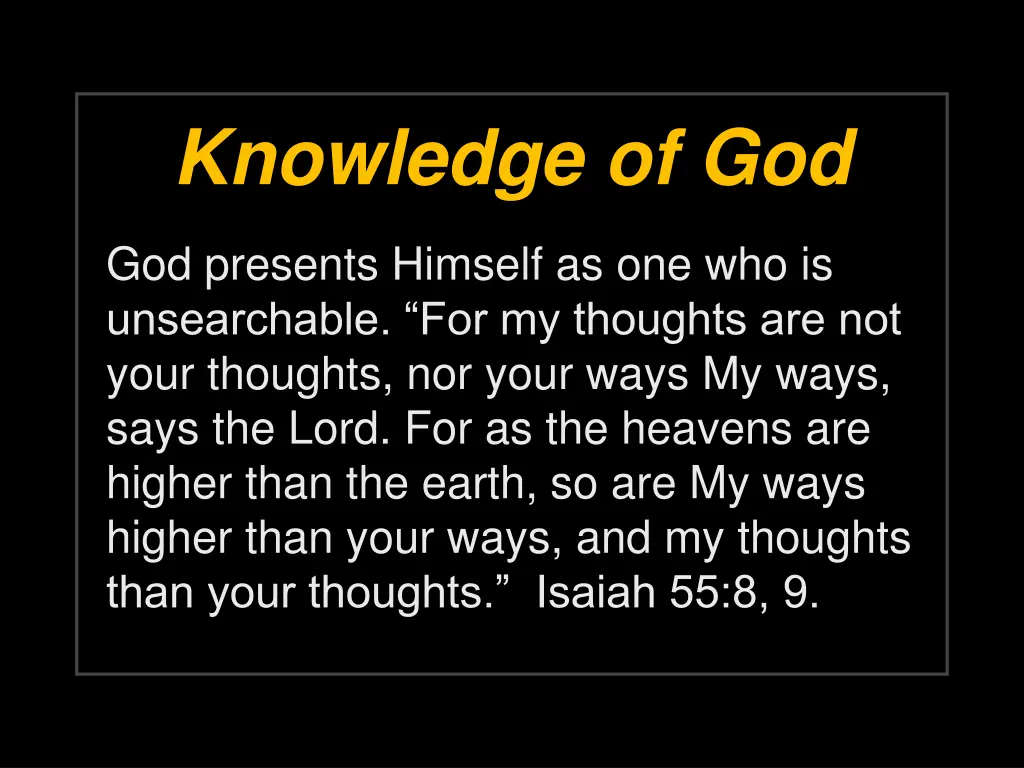 Knowledge of God

God presents Himself as one who is unsearchable. “For my thoughts are not your thoughts, nor your ways My ways, says the Lord. For as the heavens are higher than the earth, so are My ways higher than your ways, and my thoughts than your thoughts.” Isaiah 55:8, 9.